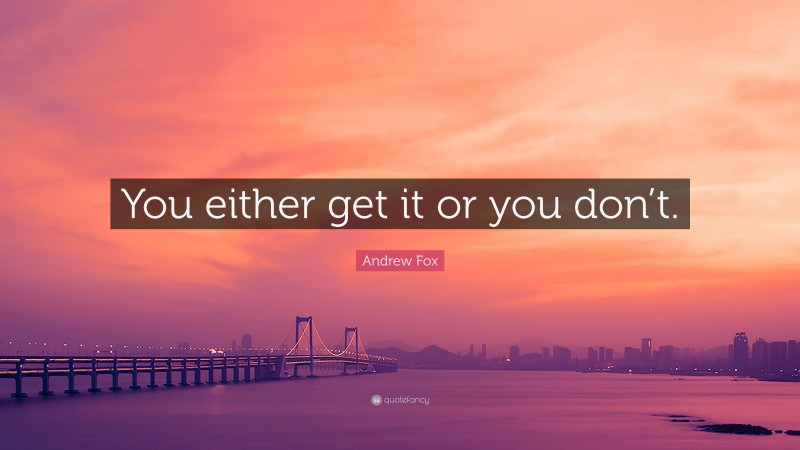 You either get it or you don't.

Andrew Fox

quotefancy